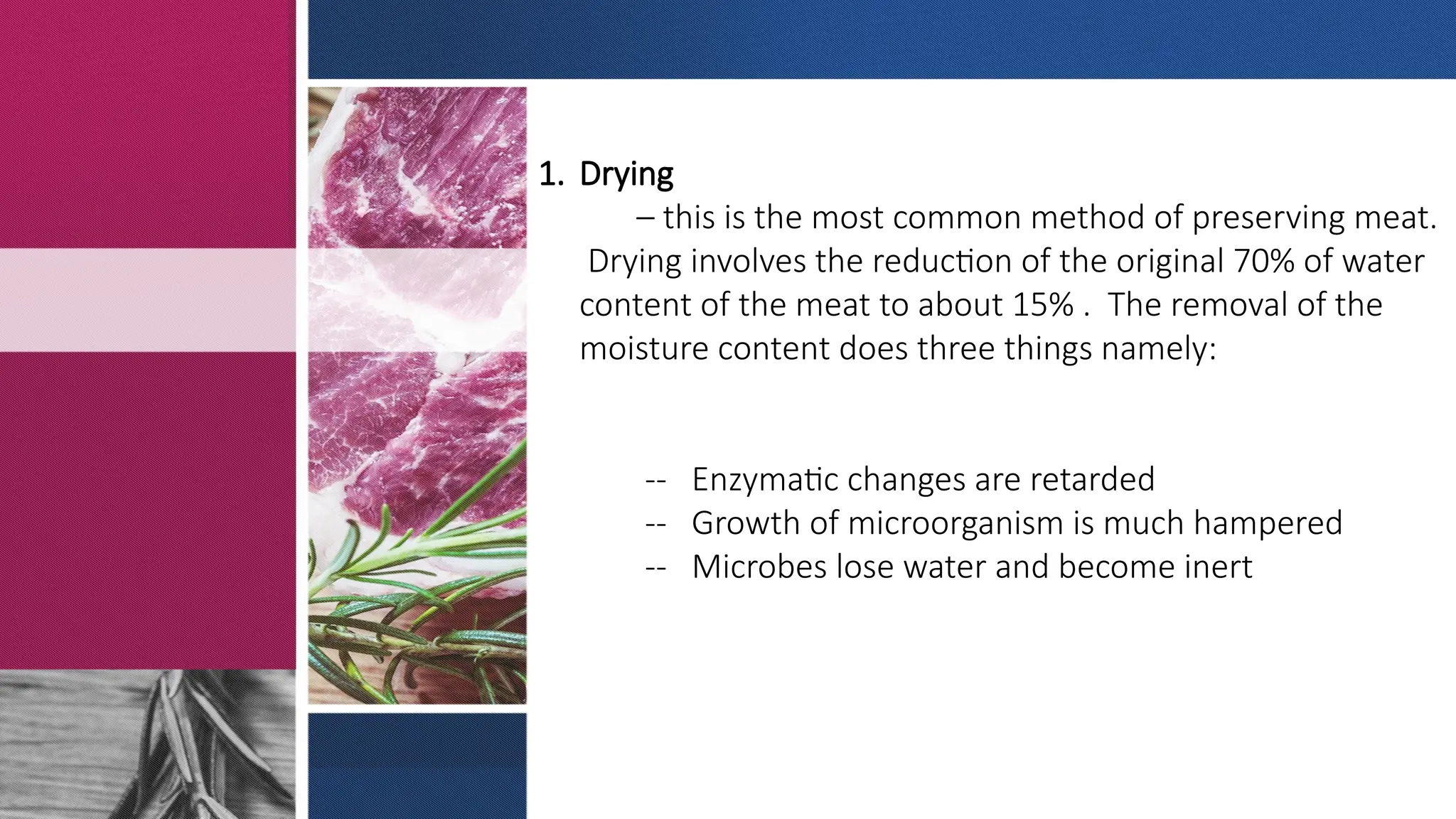 1. Drying

– this is the most common method of preserving meat. Drying involves the reduction of the original 70% of water content of the meat to about 15% . The removal of the moisture content does three things namely:

-- Enzymatic changes are retarded
-- Growth of microorganism is much hampered
-- Microbes lose water and become inert